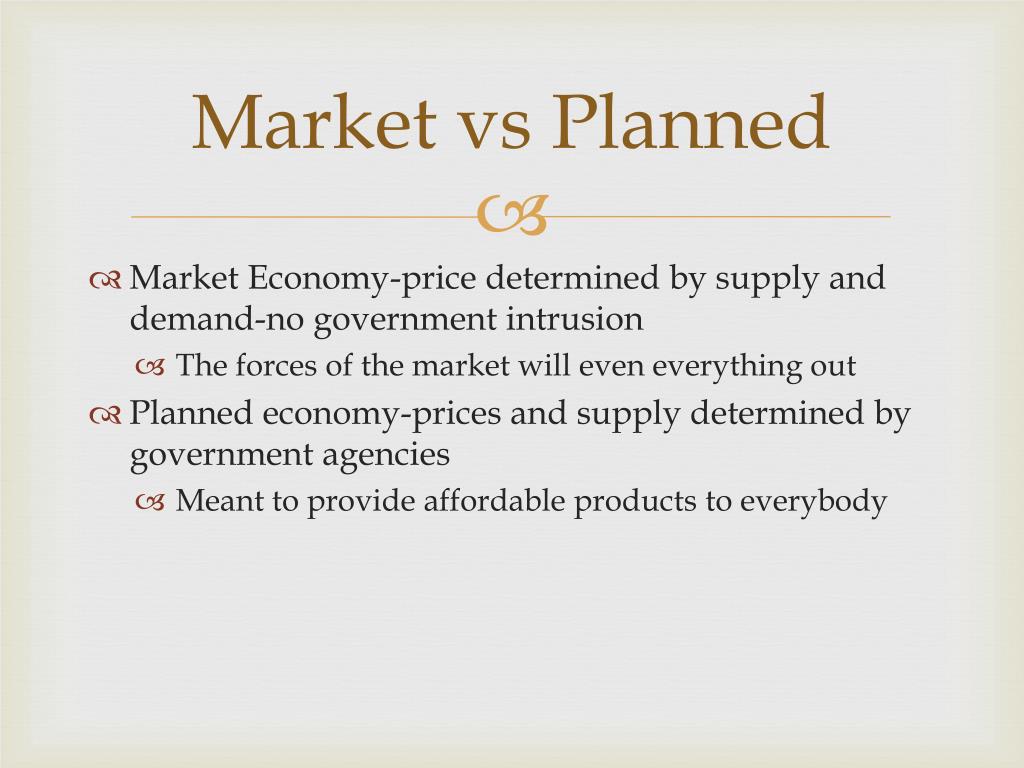 Market vs Planned

Market Economy-price determined by supply and demand-no government intrusion

The forces of the market will even everything out

Planned economy-prices and supply determined by government agencies

Meant to provide affordable products to everybody